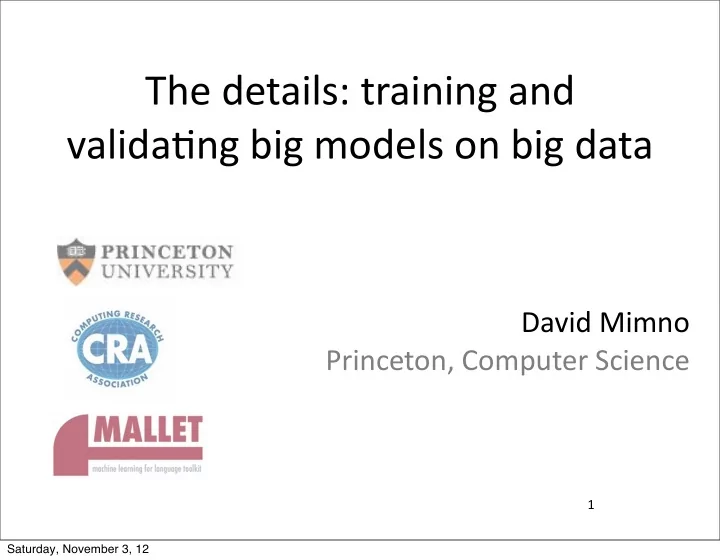 The details: training and validating big models on big data

PRINCETON UNIVERSITY

COMPUTING RESEARCH ASSOCIATION
CRA

MALLET
machine learning for language toolkit

David Mimno
Princeton, Computer Science

1

Saturday, November 3, 12